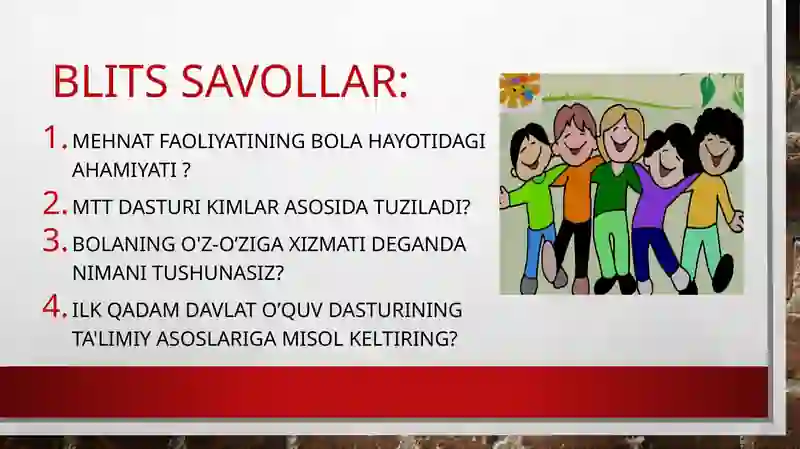 BLITS SAVOLLAR:

1. MEHNAT FAOLIYATINING BOLA HAYOTIDAGI AHAMIYATI ?

2. MTT DASTURI KIMLAR ASOSIDA TUZILADI?

3. BOLANING O'Z-O'ZIGA XIZMATI DEGANDA NIMANI TUSHUNASIZ?

4. ILK QADAM DAVLAT O'QUV DASTURINING TA'LIMIY ASOSLARIGA MISOL KELTIRING?